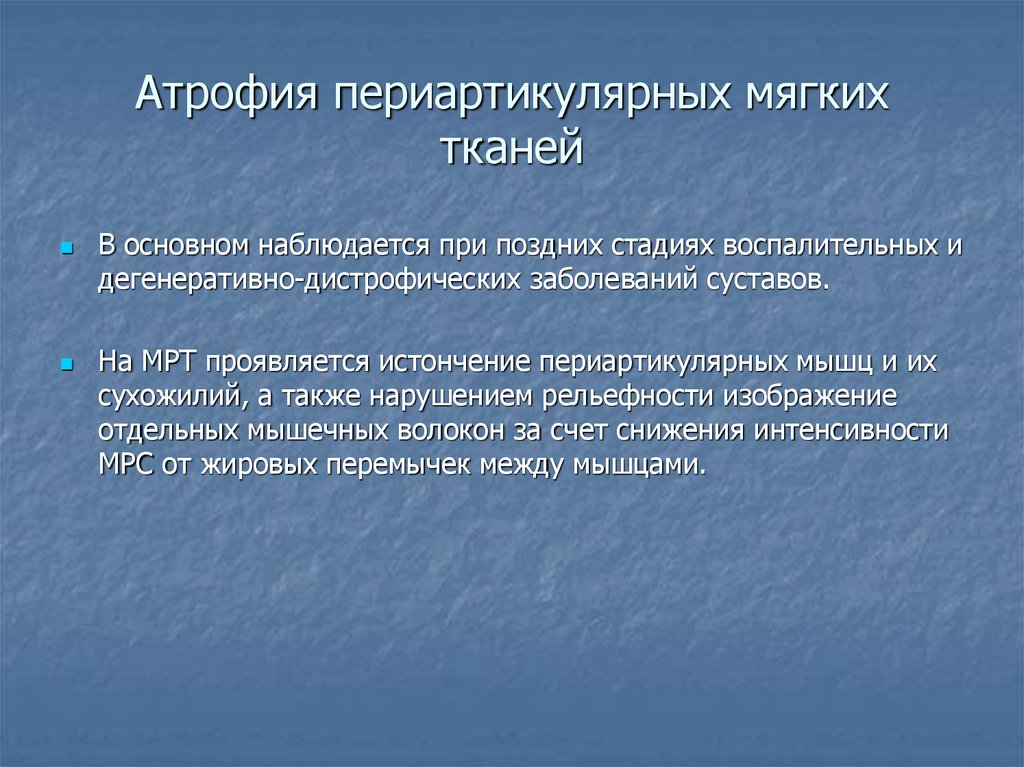 Атрофия периартикулярных мягких тканей

В основном наблюдается при поздних стадиях воспалительных и дегенеративно-дистрофических заболеваний суставов.

На МРТ проявляется истончение периартикулярных мышц и их сухожилий, а также нарушением рельефности изображение отдельных мышечных волокон за счет снижения интенсивности МРС от жировых перемычек между мышцами.